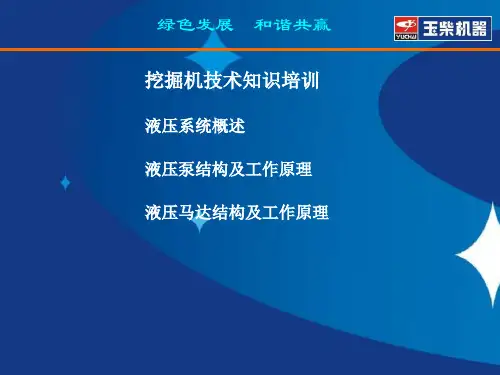 绿色发展　和谐共赢

YUCHAI 玉柴机器

挖掘机技术知识培训

液压系统概述

液压泵结构及工作原理

液压马达结构及工作原理